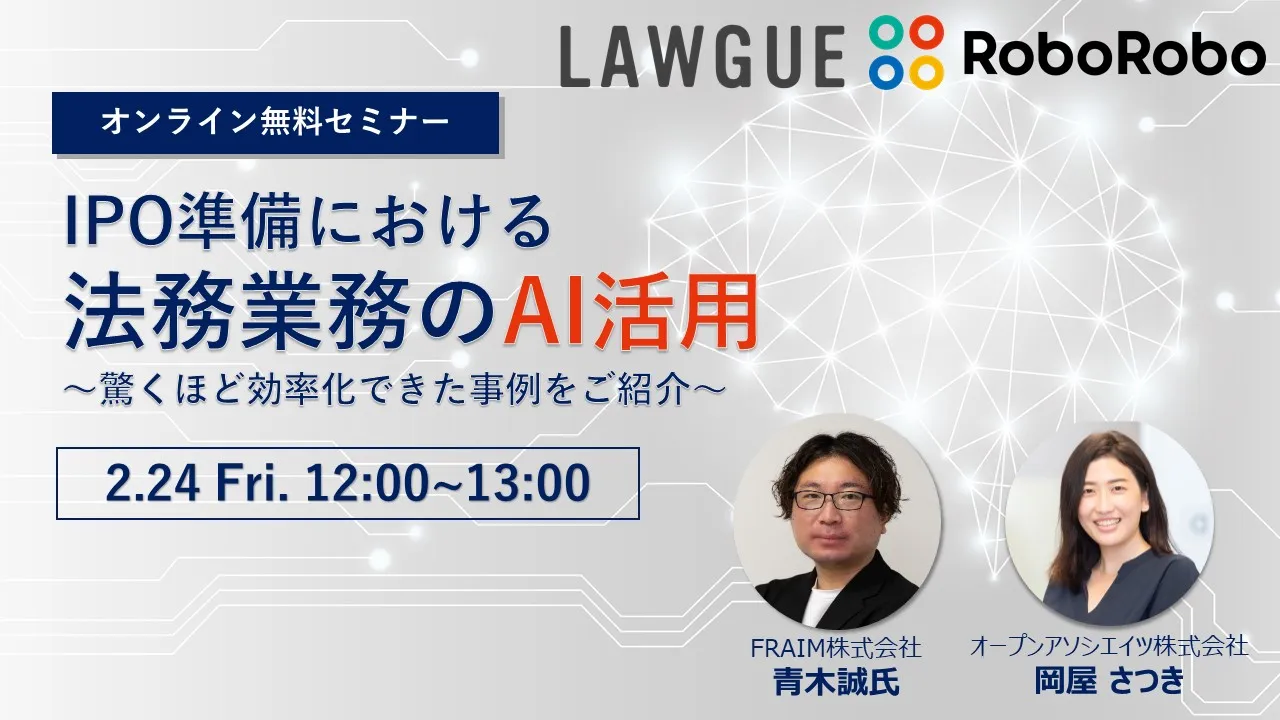 LAWGUE RoboRobo

オンライン無料セミナー

IPO準備における
法務業務のAI活用
～驚くほど効率化できた事例をご紹介～

2.24 Fri. 12:00~13:00

FRAIM株式会社
青木誠氏

オープンアソシエイツ株式会社
岡屋 さつき